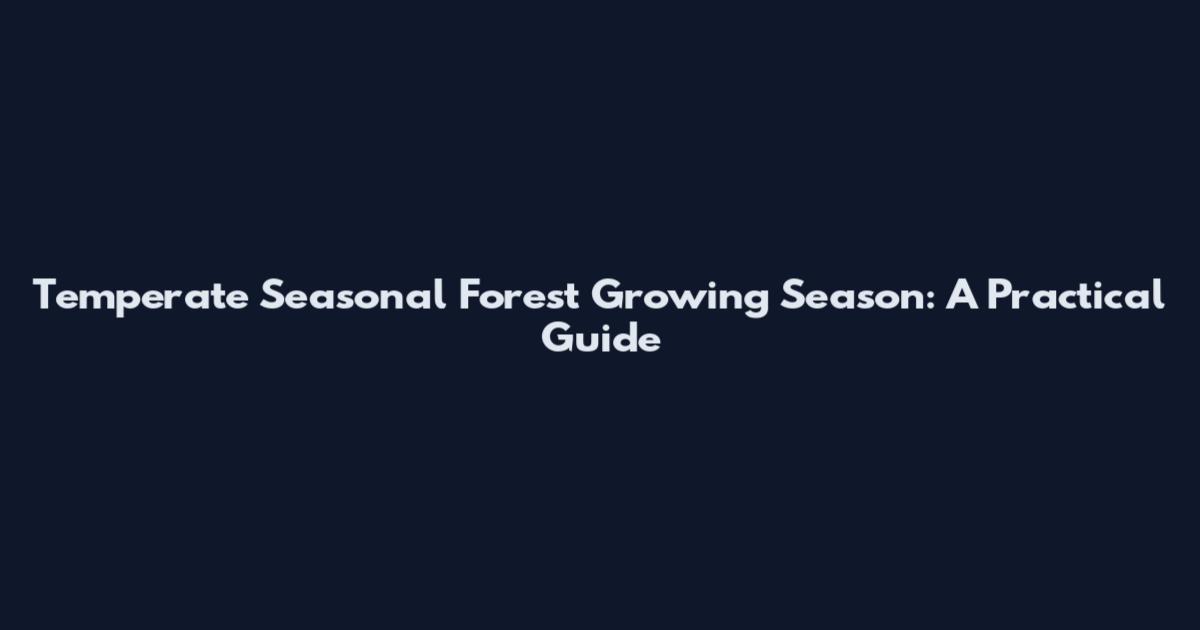 Temperate Seasonal Forest Growing Season: A Practical Guide